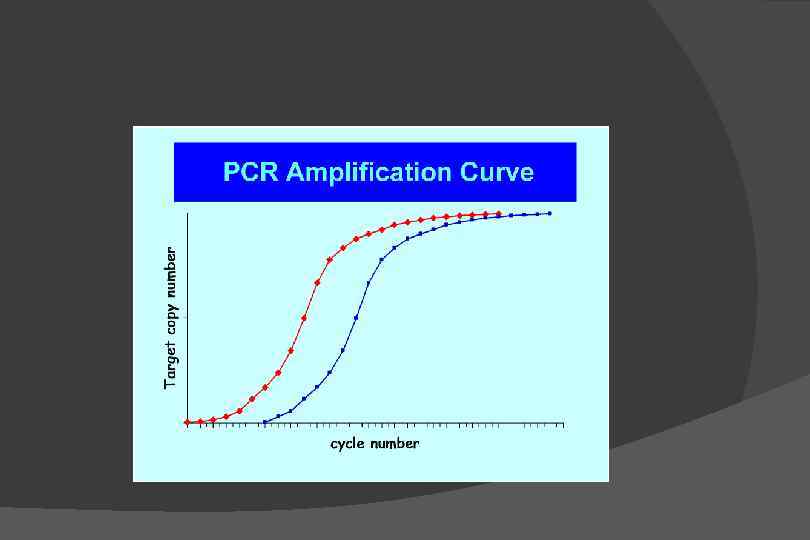 PCR Amplification Curve

Target copy number

cycle number